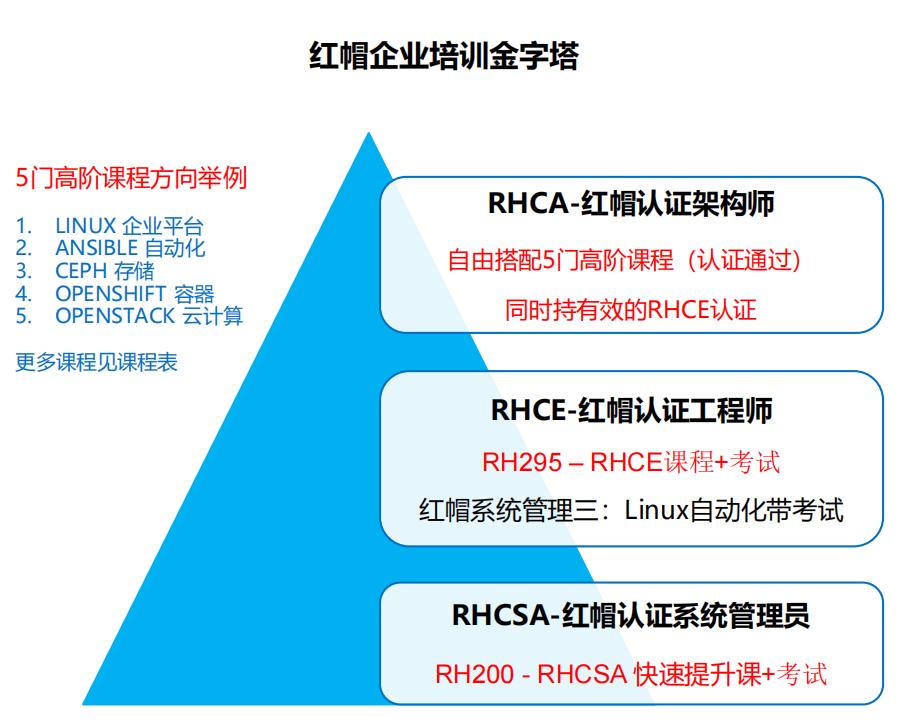 红帽企业培训金字塔

5门高阶课程方向举例

1. LINUX 企业平台
2. ANSIBLE 自动化
3. CEPH 存储
4. OPENSHIFT 容器
5. OPENSTACK 云计算

更多课程见课程表

RHCA-红帽认证架构师

自由搭配5门高阶课程（认证通过）

同时持有效的RHCE认证

RHCE-红帽认证工程师

RH295 – RHCE课程+考试

红帽系统管理三：Linux自动化带考试

RHCSA-红帽认证系统管理员

RH200 - RHCSA 快速提升课+考试